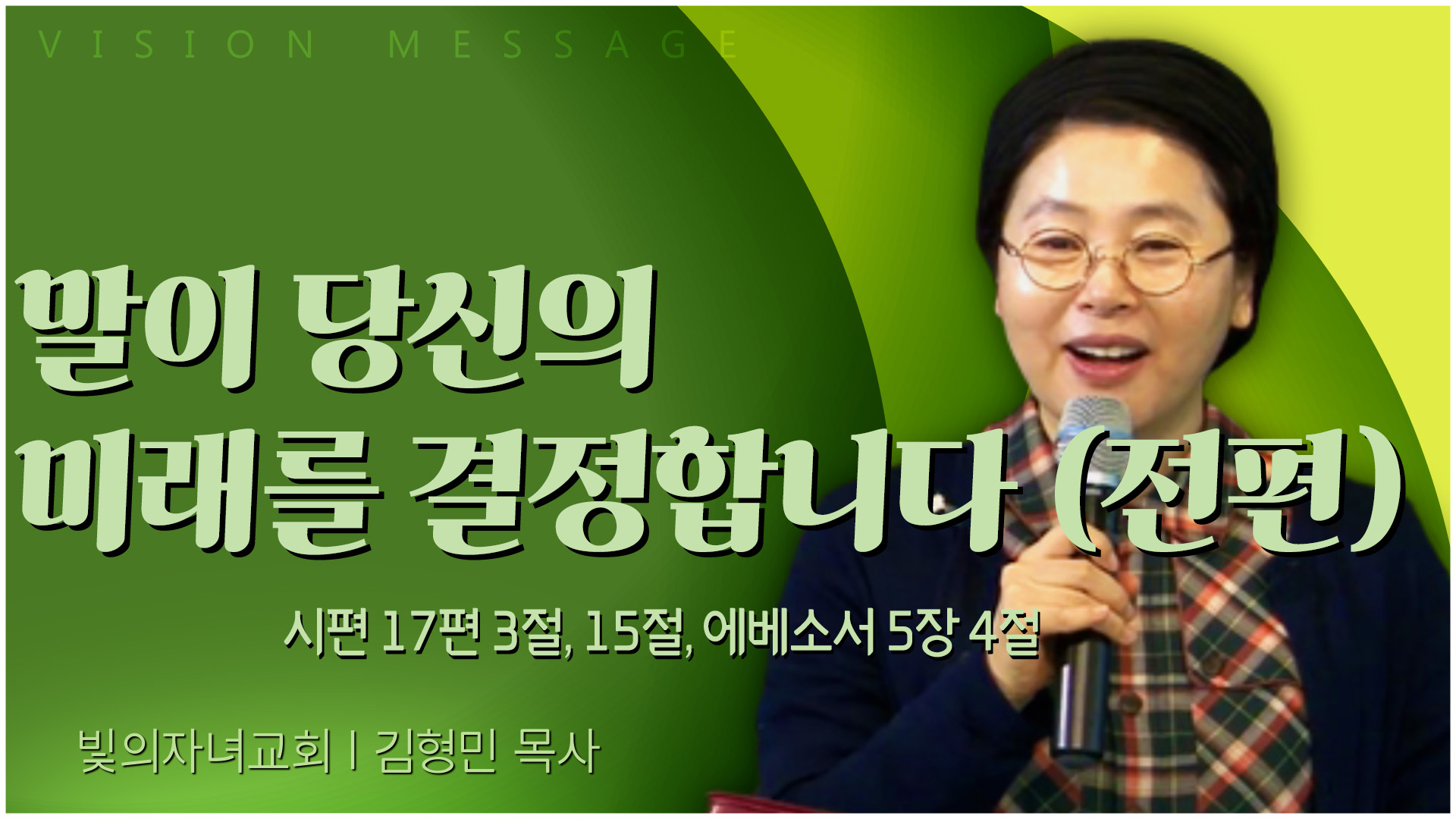 VISION MESSAGE

말이 당신의 미래를 결정합니다 (전편)

시편 17편 3절, 15절, 에베소서 5장 4절

빛의자녀교회 | 김형민 목사